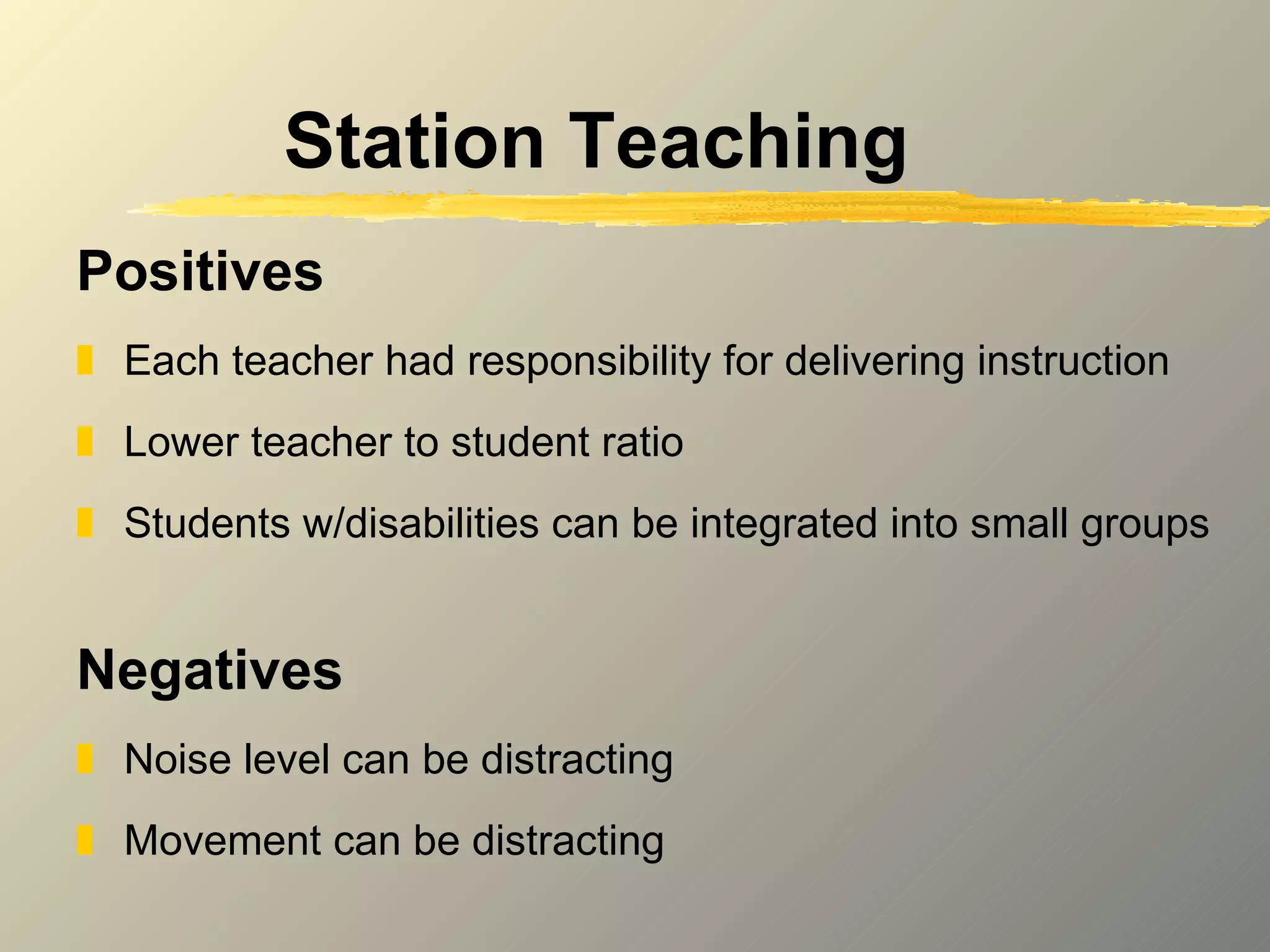 Station Teaching

Positives

Each teacher had responsibility for delivering instruction

Lower teacher to student ratio

Students w/disabilities can be integrated into small groups

Negatives

Noise level can be distracting

Movement can be distracting